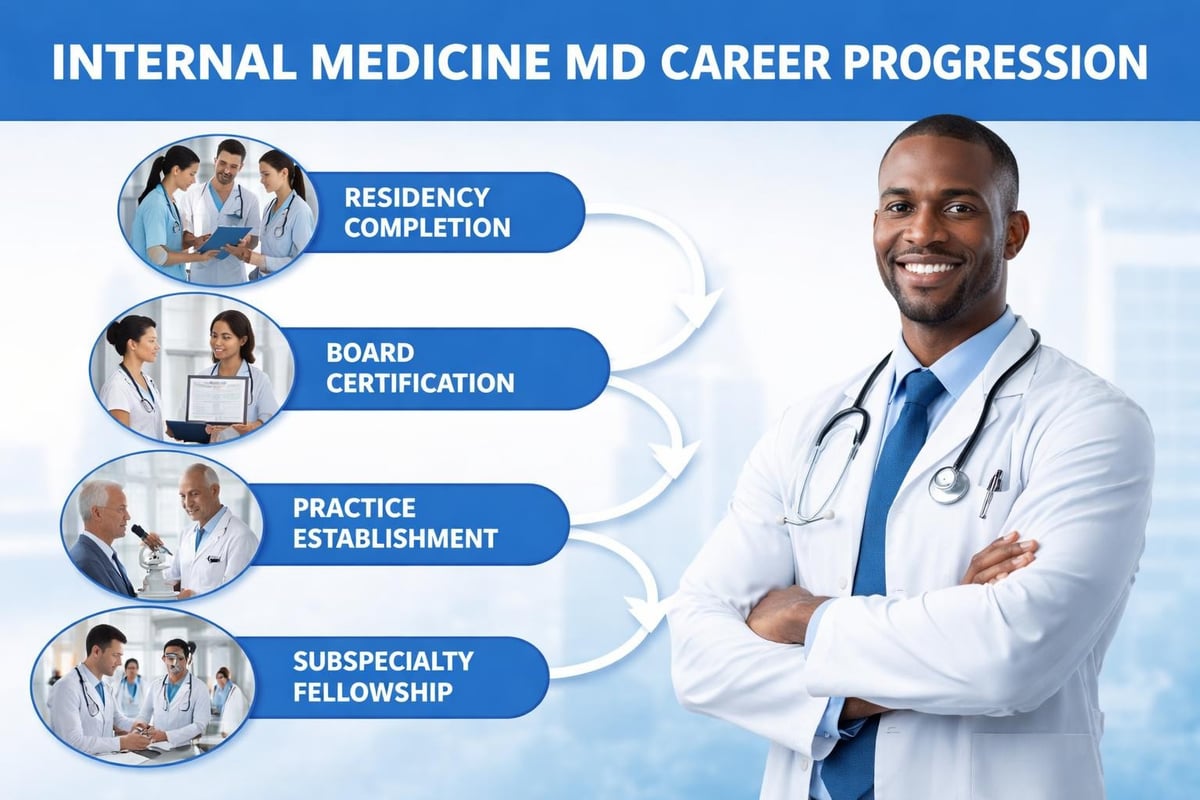 INTERNAL MEDICINE MD CAREER PROGRESSION

RESIDENCY COMPLETION

BOARD CERTIFICATION

PRACTICE ESTABLISHMENT

SUBSPECIALTY FELLOWSHIP